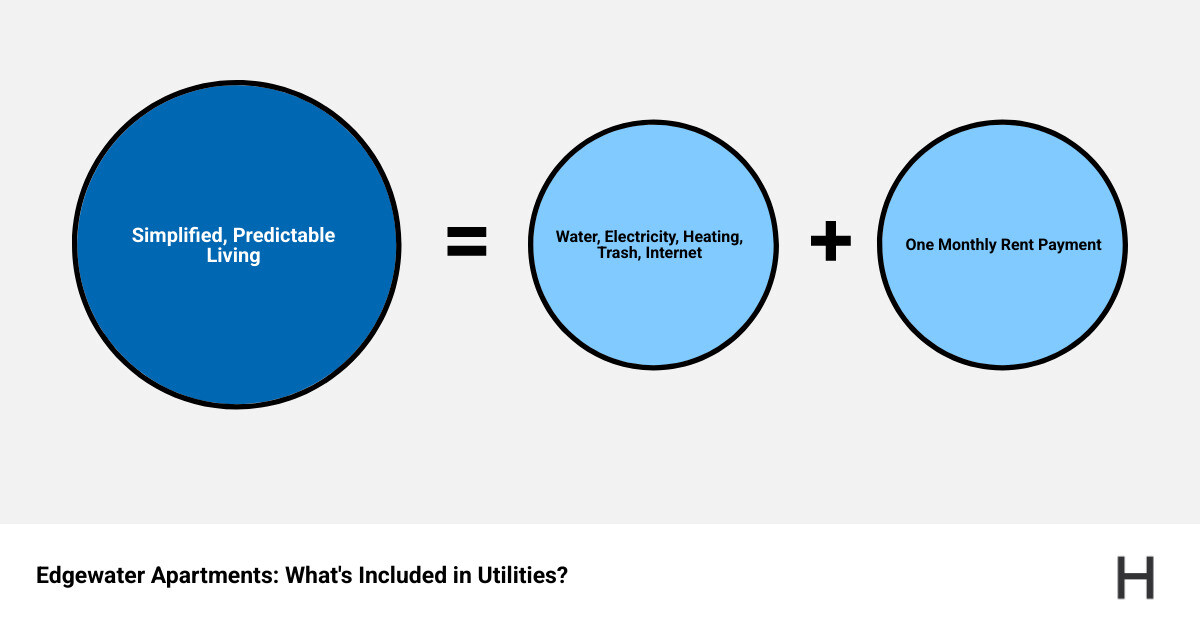 Simplified, Predictable Living

=

Water, Electricity, Heating, Trash, Internet

+

One Monthly Rent Payment

Edgewater Apartments: What's Included in Utilities?

H